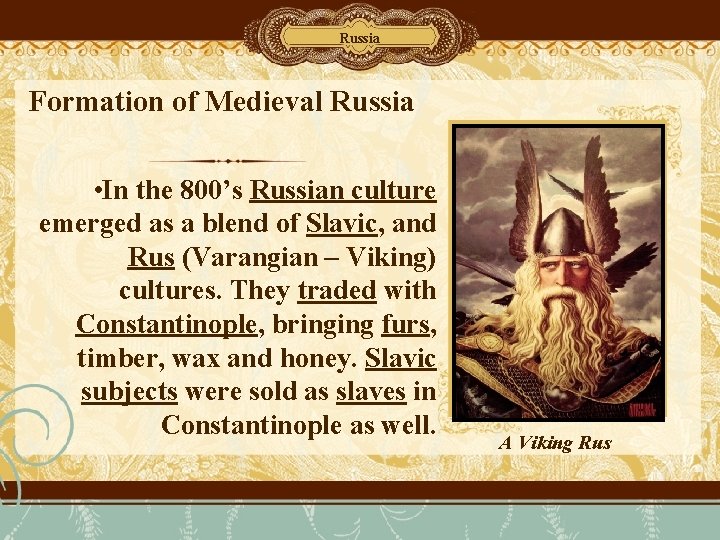 Russia

Formation of Medieval Russia

•In the 800’s Russian culture emerged as a blend of Slavic, and Rus (Varangian – Viking) cultures. They traded with Constantinople, bringing furs, timber, wax and honey. Slavic subjects were sold as slaves in Constantinople as well.

A Viking Rus